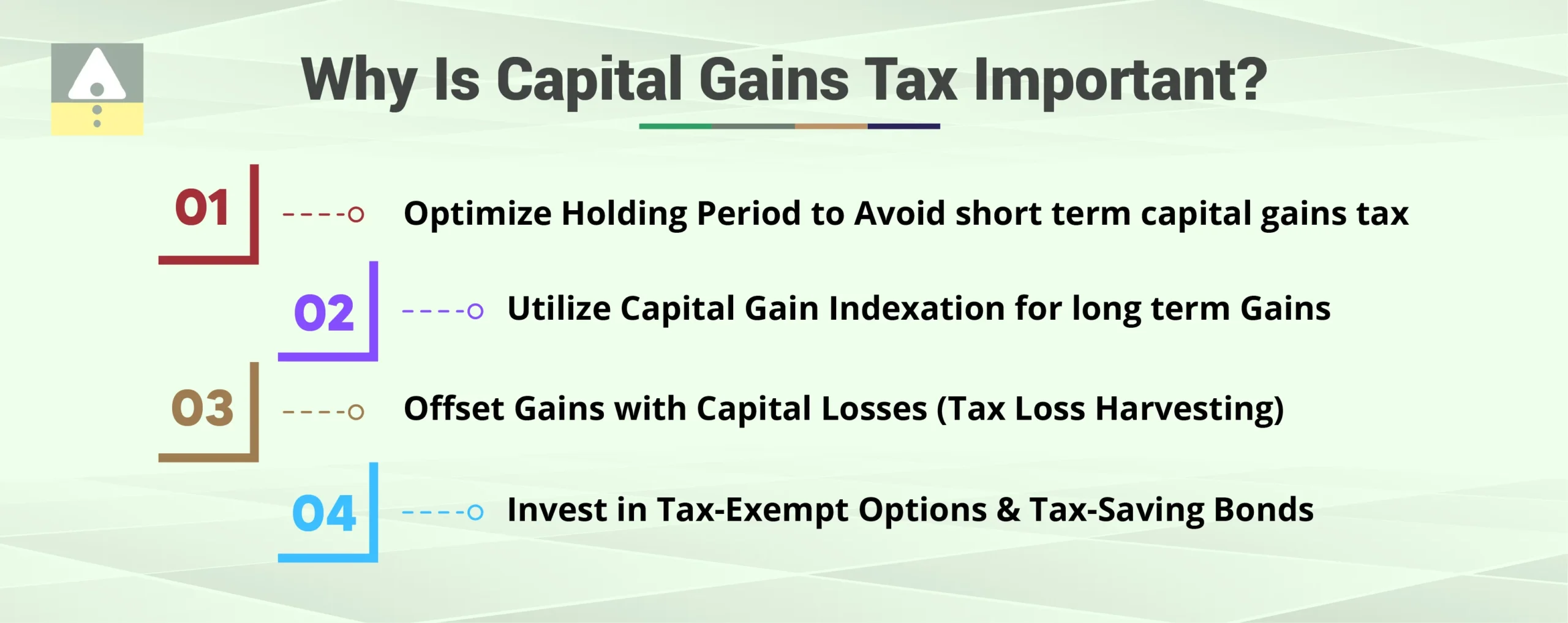 Why Is Capital Gains Tax Important?

01 Optimize Holding Period to Avoid short term capital gains tax

02 Utilize Capital Gain Indexation for long term Gains

03 Offset Gains with Capital Losses (Tax Loss Harvesting)

04 Invest in Tax-Exempt Options & Tax-Saving Bonds